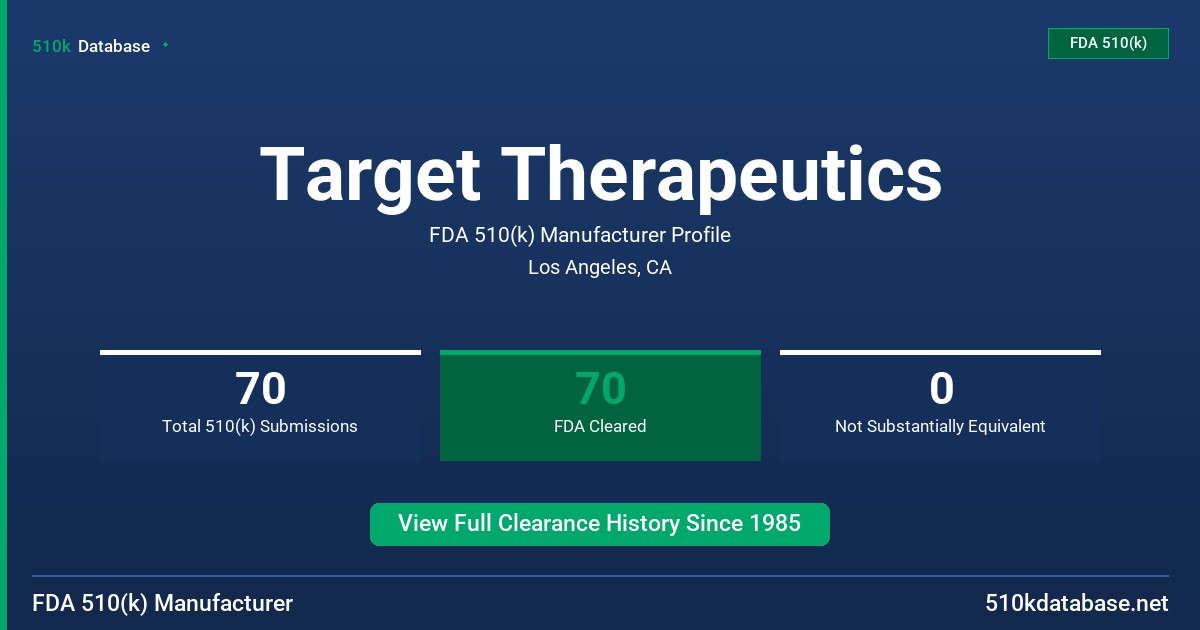 510k Database

FDA 510(k)

Target Therapeutics

FDA 510(k) Manufacturer Profile

Los Angeles, CA

70
Total 510(k) Submissions

70
FDA Cleared

0
Not Substantially Equivalent

View Full Clearance History Since 1985

FDA 510(k) Manufacturer

510kdatabase.net